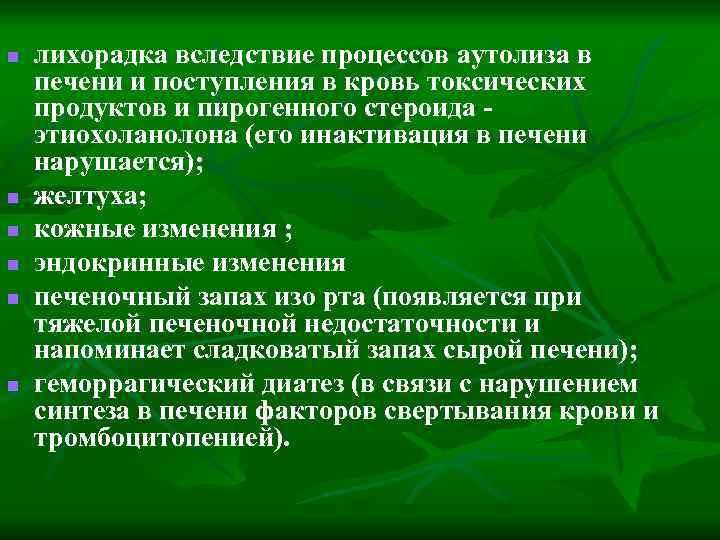 - лихорадка вследствие процессов аутолиза в печени и поступления в кровь токсических продуктов и пирогенного стероида - этиохоланолона (его инактивация в печени нарушается);
- желтуха;
- кожные изменения ;
- эндокринные изменения
- печеночный запах изо рта (появляется при тяжелой печеночной недостаточности и напоминает сладковатый запах сырой печени);
- геморрагический диатез (в связи с нарушением синтеза в печени факторов свертывания крови и тромбоцитопенией).